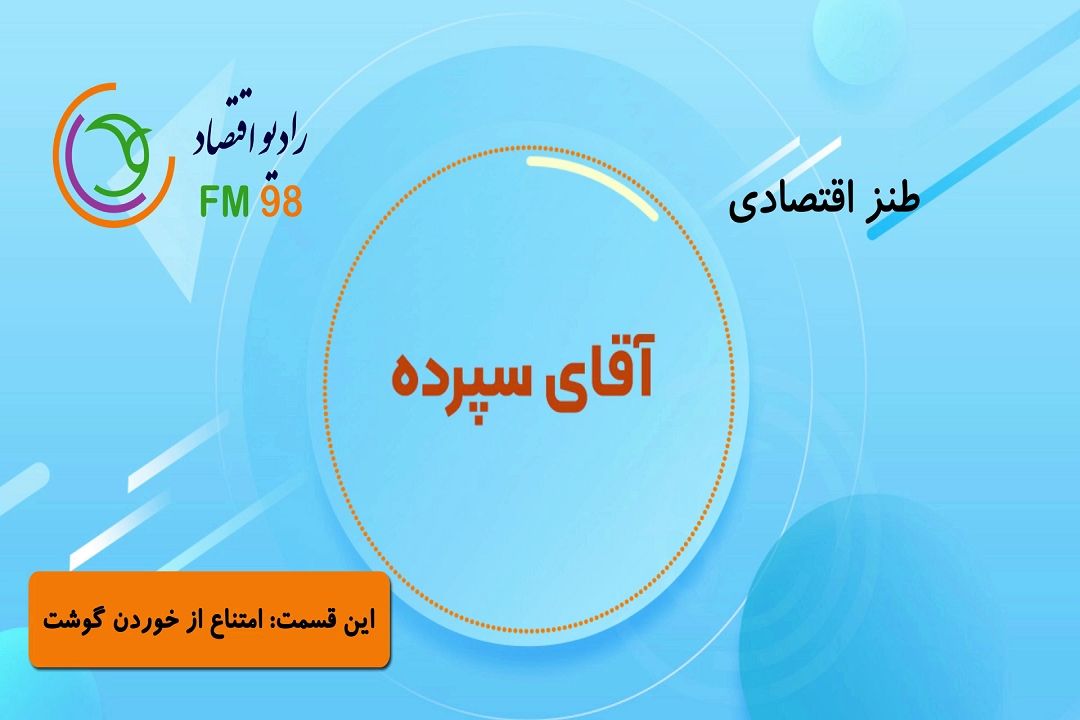 رادیو اقتصاد
FM 98

طنز اقتصادی

آقای سپرده

این قسمت: امتناع از خوردن گوشت